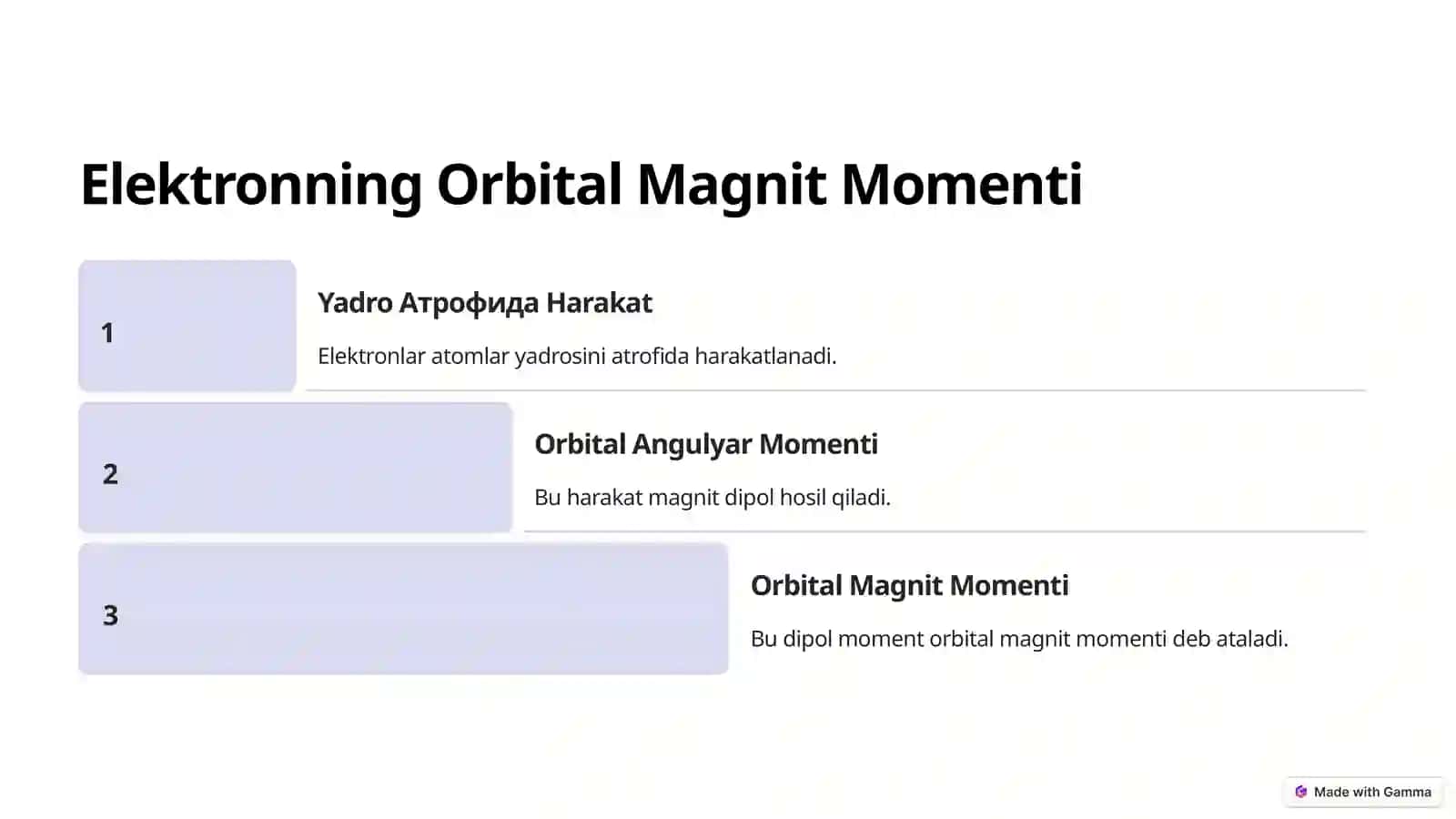 Elektronning Orbital Magnit Momenti

1

Yadro Атрофида Harakat

Elektronlar atomlar yadrosini atrofida harakatlanadi.

2

Orbital Angulyar Momenti

Bu harakat magnit dipol hosil qiladi.

3

Orbital Magnit Momenti

Bu dipol moment orbital magnit momenti deb ataladi.

Made with Gamma